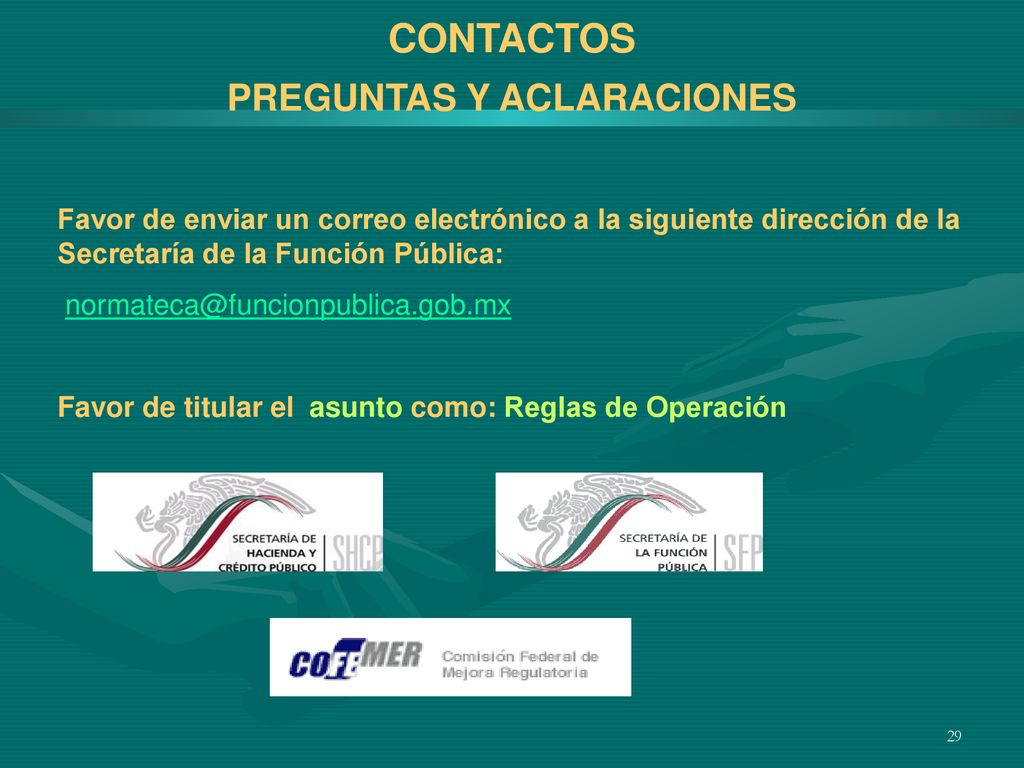 CONTACTOS

PREGUNTAS Y ACLARACIONES

Favor de enviar un correo electrónico a la siguiente dirección de la Secretaría de la Función Pública:

normateca@funcionpublica.gob.mx

Favor de titular el asunto como: Reglas de Operación

SECRETARÍA DE HACIENDA Y CRÉDITO PÚBLICO SHCP

SECRETARÍA DE LA FUNCIÓN PÚBLICA SFP

COFEMER Comisión Federal de Mejora Regulatoria

29